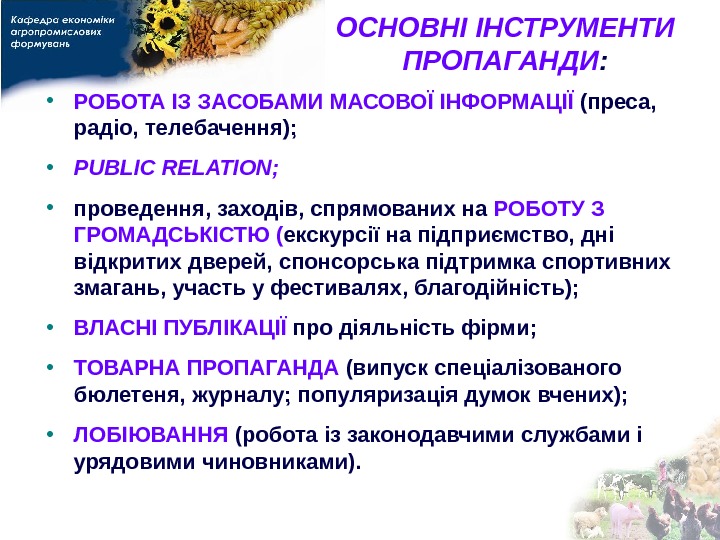 Кафедра економіки агропромислових формувань

ОСНОВНІ ІНСТРУМЕНТИ ПРОПАГАНДИ:

• РОБОТА ІЗ ЗАСОБАМИ МАСОВОЇ ІНФОРМАЦІЇ (преса, радіо, телебачення);

• PUBLIC RELATION;

• проведення, заходів, спрямованих на РОБОТУ З ГРОМАДСЬКІСТЮ (екскурсії на підприємство, дні відкритих дверей, спонсорська підтримка спортивних змагань, участь у фестивалях, благодійність);

• ВЛАСНІ ПУБЛІКАЦІЇ про діяльність фірми;

• ТОВАРНА ПРОПАГАНДА (випуск спеціалізованого бюлетеня, журналу; популяризація думок вчених);

• ЛОБІЮВАННЯ (робота із законодавчими службами і урядовими чиновниками).